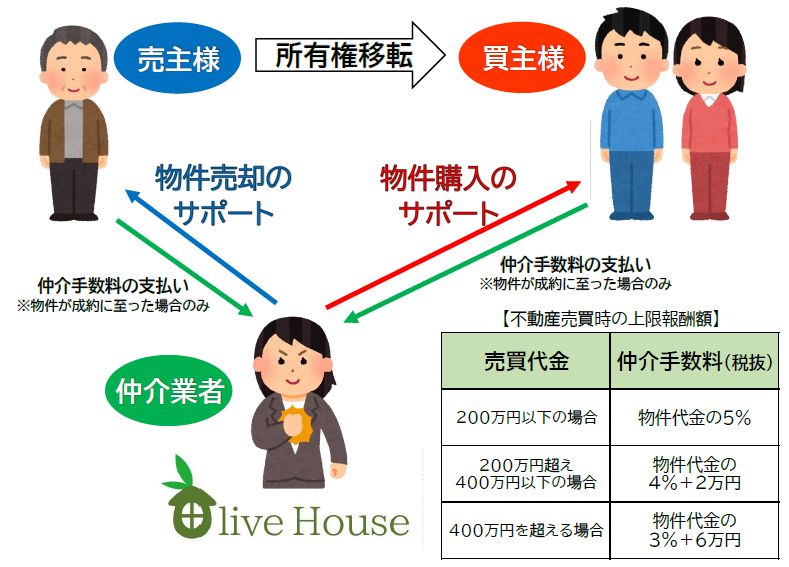 売主様

所有権移転

買主様

物件売却のサポート

物件購入のサポート

仲介手数料の支払い
※物件が成約に至った場合のみ

仲介手数料の支払い
※物件が成約に至った場合のみ

仲介業者

Olive House

【不動産売買時の上限報酬額】

| 売買代金 | 仲介手数料(税抜) |
|---|---|
| 200万円以下の場合 | 物件代金の5% |
| 200万円超え 400万円以下の場合 | 物件代金の 4%+2万円 |
| 400万円を超える場合 | 物件代金の 3%+6万円 |